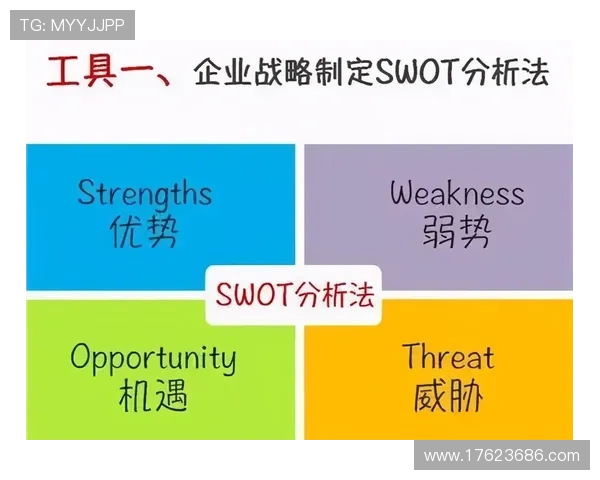 TG: MYYJJPP

工具一、企业战略制定SWOT分析法

Strengths
优势

Weakness
弱势

SWOT分析法

Opportunity
机遇

Threat
威胁

www.17623686.com